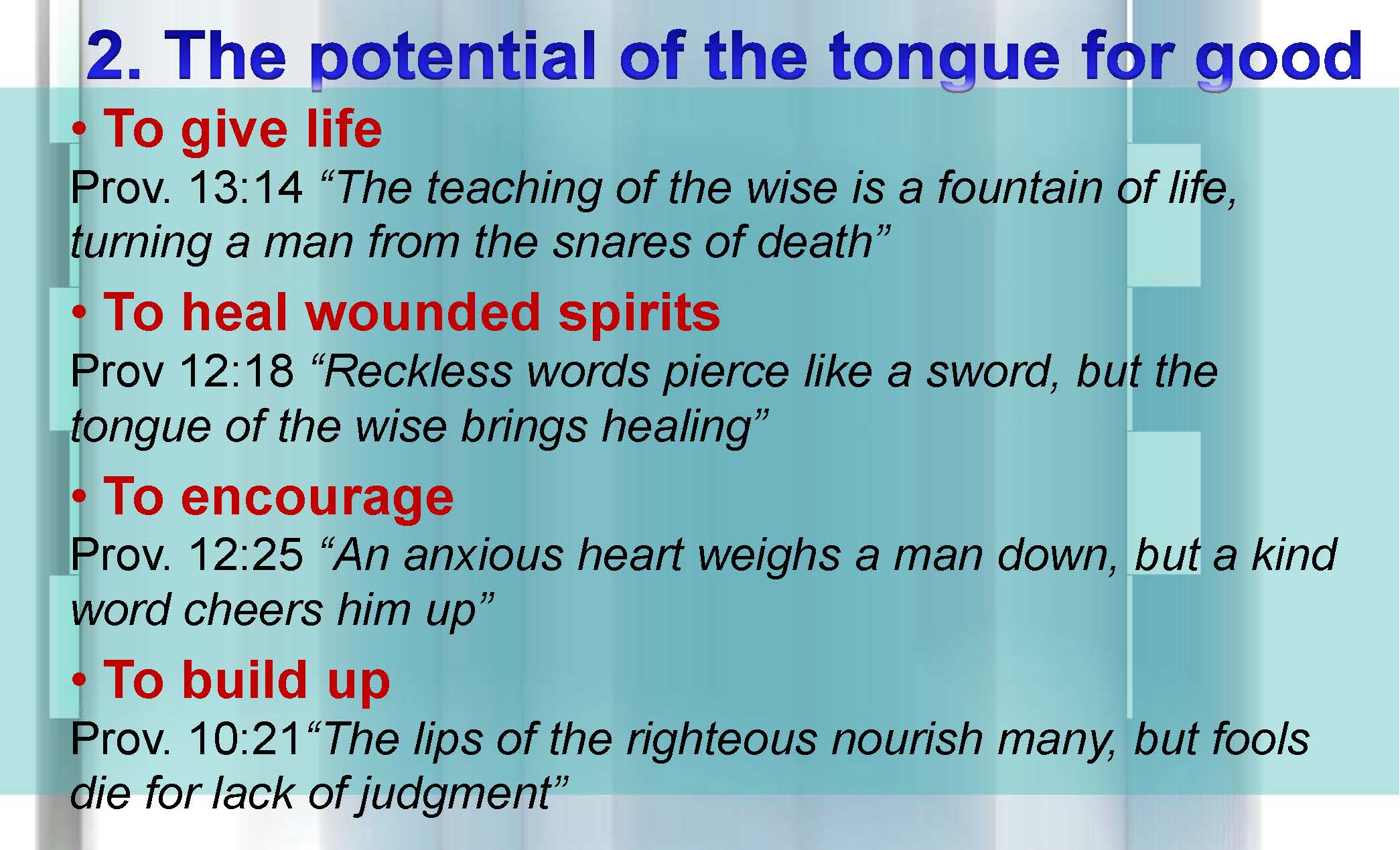 2. The potential of the tongue for good

• To give life

Prov. 13:14 “The teaching of the wise is a fountain of life, turning a man from the snares of death”

• To heal wounded spirits

Prov 12:18 “Reckless words pierce like a sword, but the tongue of the wise brings healing”

• To encourage

Prov. 12:25 “An anxious heart weighs a man down, but a kind word cheers him up”

• To build up

Prov. 10:21“The lips of the righteous nourish many, but fools die for lack of judgment”